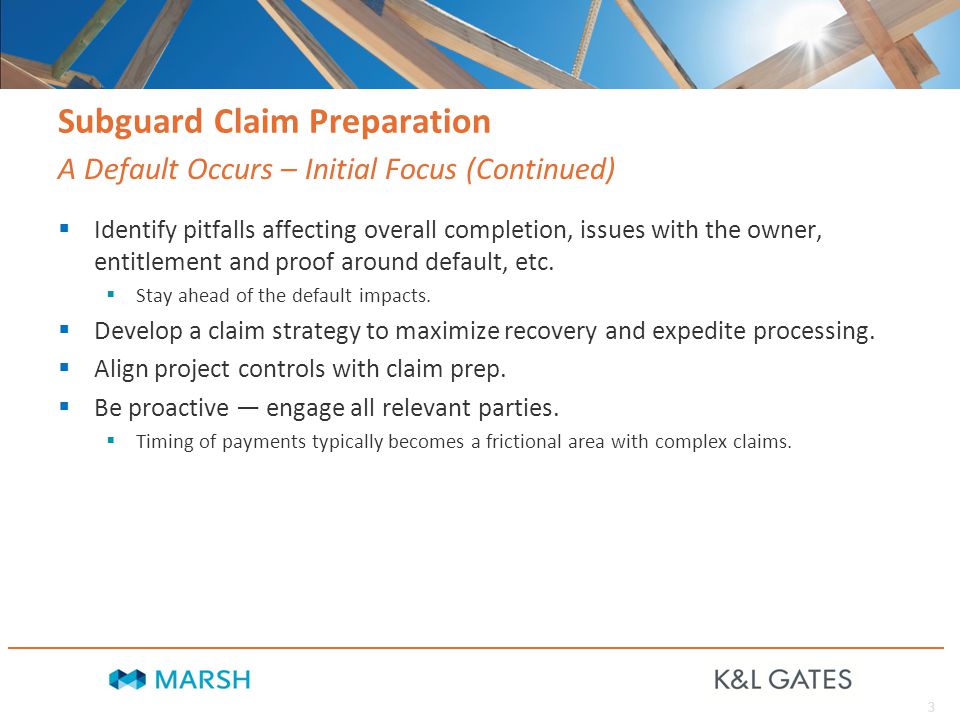 Subguard Claim Preparation

A Default Occurs – Initial Focus (Continued)

▪ Identify pitfalls affecting overall completion, issues with the owner, entitlement and proof around default, etc.

▪ Stay ahead of the default impacts.

▪ Develop a claim strategy to maximize recovery and expedite processing.

▪ Align project controls with claim prep.

▪ Be proactive — engage all relevant parties.

▪ Timing of payments typically becomes a frictional area with complex claims.

MARSH

K&L GATES

3